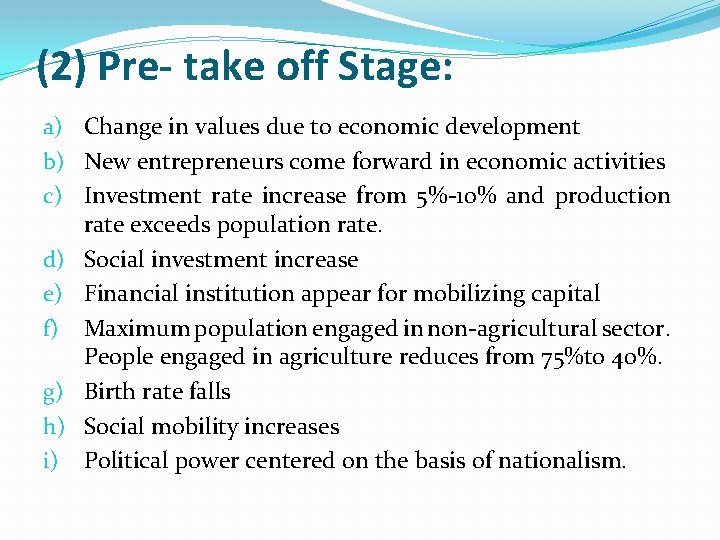 (2) Pre- take off Stage:

a) Change in values due to economic development
b) New entrepreneurs come forward in economic activities
c) Investment rate increase from 5%-10% and production rate exceeds population rate.
d) Social investment increase
e) Financial institution appear for mobilizing capital
f) Maximum population engaged in non-agricultural sector. People engaged in agriculture reduces from 75%to 40%.
g) Birth rate falls
h) Social mobility increases
i) Political power centered on the basis of nationalism.